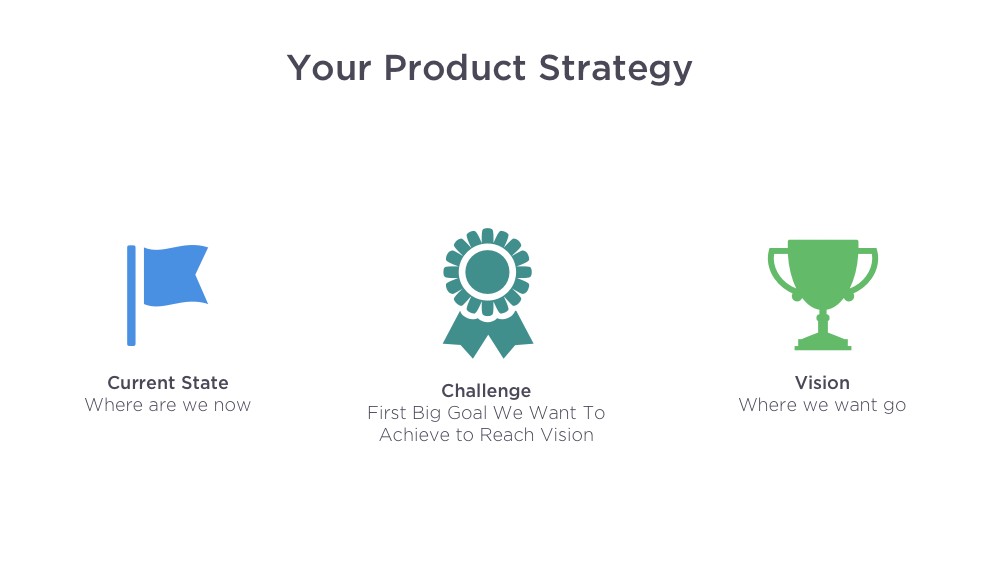 Your Product Strategy

Current State
Where are we now

Challenge
First Big Goal We Want To Achieve to Reach Vision

Vision
Where we want go